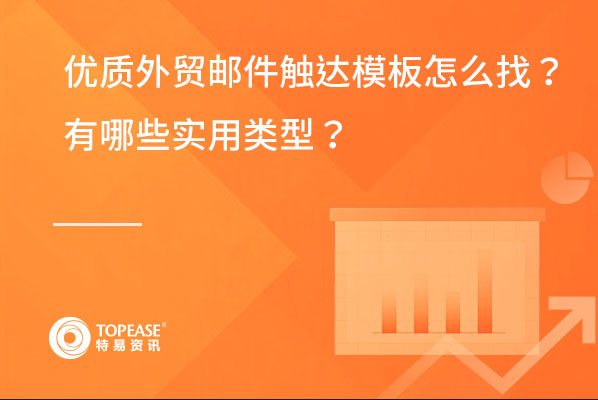 优质外贸邮件触达模板怎么找？
有哪些实用类型？

TOPEASE®
特易资讯